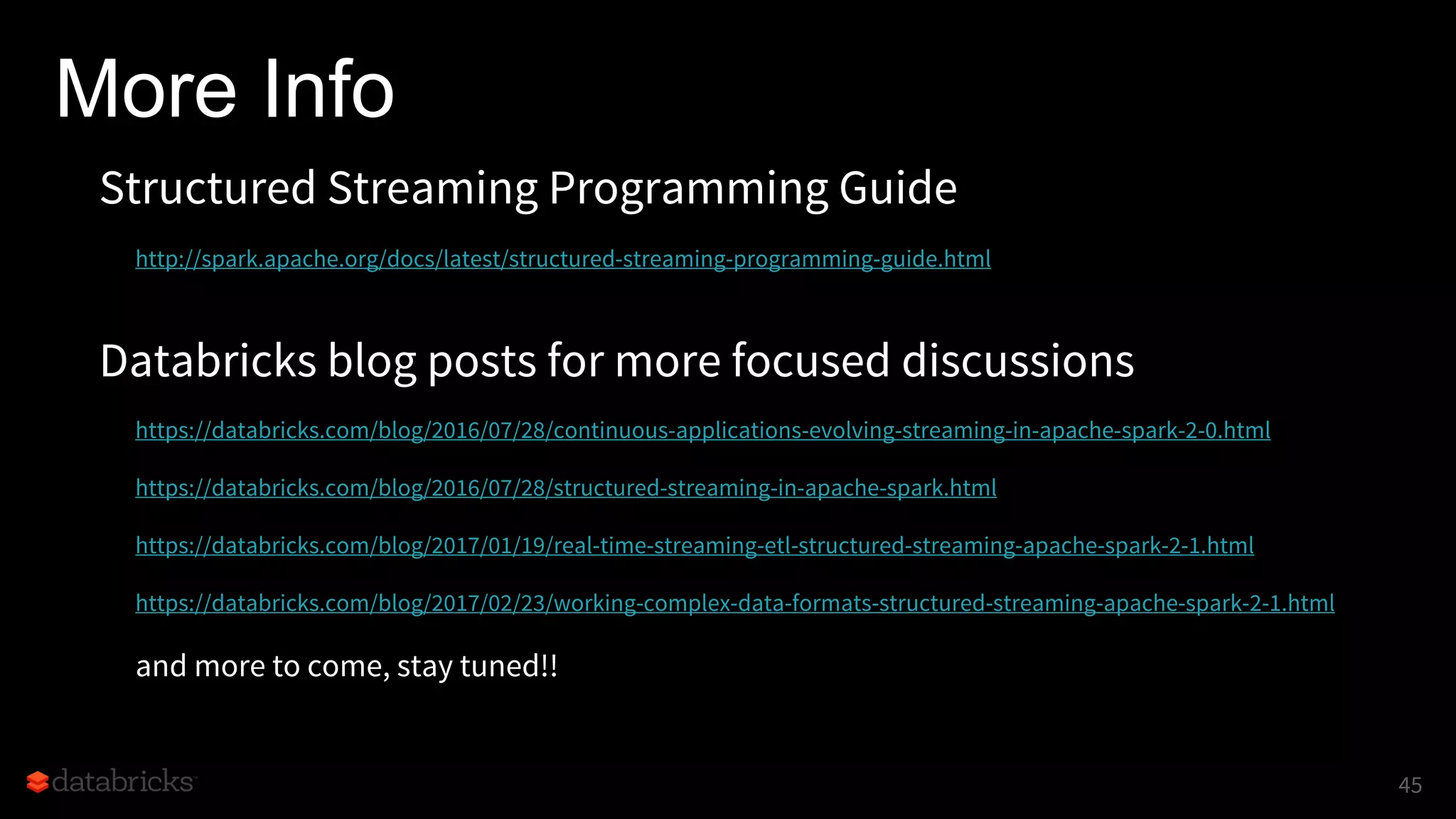 More Info

Structured Streaming Programming Guide

http://spark.apache.org/docs/latest/structured-streaming-programming-guide.html

Databricks blog posts for more focused discussions

https://databricks.com/blog/2016/07/28/continuous-applications-evolving-streaming-in-apache-spark-2-0.html

https://databricks.com/blog/2016/07/28/structured-streaming-in-apache-spark.html

https://databricks.com/blog/2017/01/19/real-time-streaming-etl-structured-streaming-apache-spark-2-1.html

https://databricks.com/blog/2017/02/23/working-complex-data-formats-structured-streaming-apache-spark-2-1.html

and more to come, stay tuned!!

databricks

45